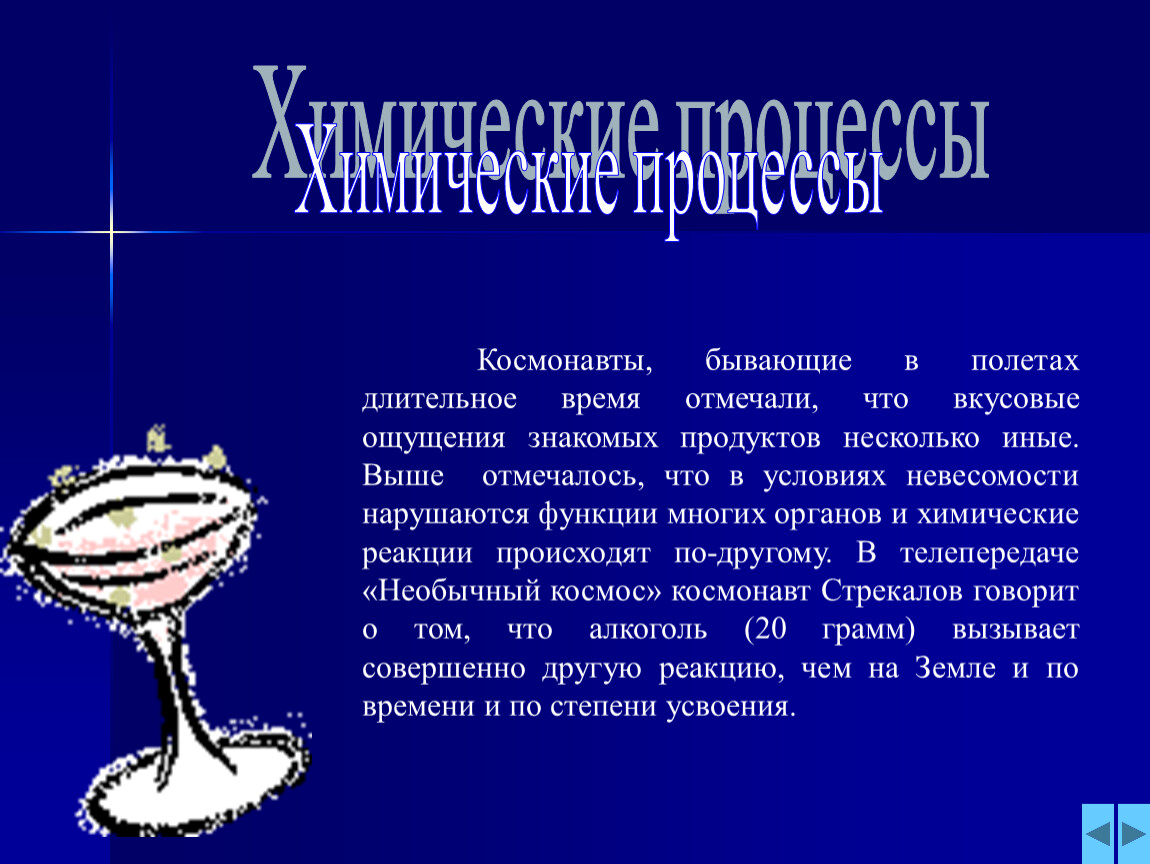 Химические процессы
Химические процессы

Космонавты, бывающие в полетах длительное время отмечали, что вкусовые ощущения знакомых продуктов несколько иные. Выше отмечалось, что в условиях невесомости нарушаются функции многих органов и химические реакции происходят по-другому. В телепередаче «Необычный космос» космонавт Стрекалов говорит о том, что алкоголь (20 грамм) вызывает совершенно другую реакцию, чем на Земле и по времени и по степени усвоения.